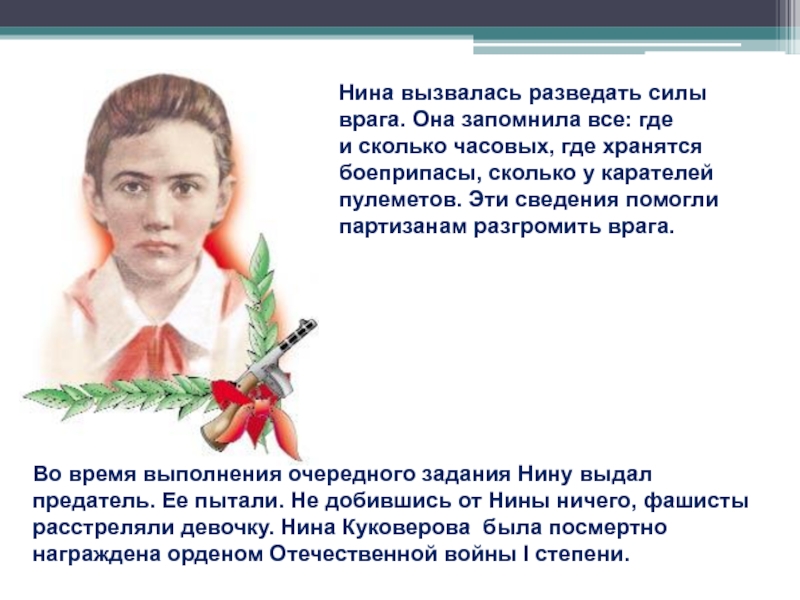 Нина вызвалась разведать силы врага. Она запомнила все: где и сколько часовых, где хранятся боеприпасы, сколько у карателей пулеметов. Эти сведения помогли партизанам разгромить врага.

Во время выполнения очередного задания Нину выдал предатель. Ее пытали. Не добившись от Нины ничего, фашисты расстреляли девочку. Нина Куковерова была посмертно награждена орденом Отечественной войны I степени.